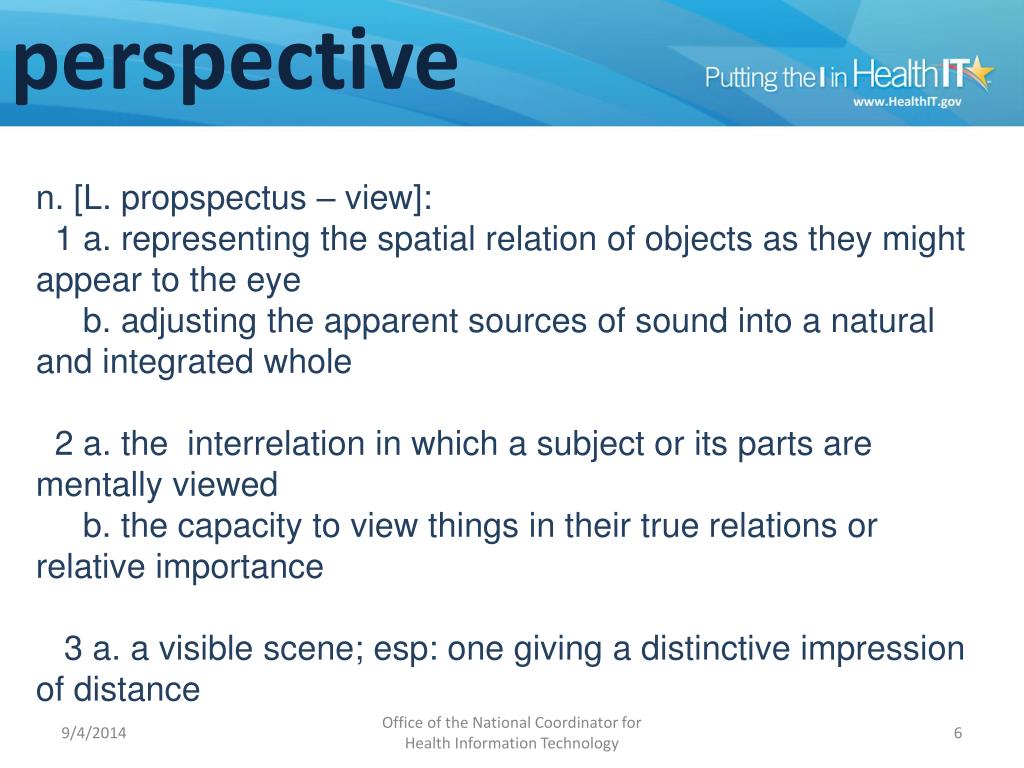 perspective

Putting the I in HealthIT
www.HealthIT.gov

n. [L. propspectus – view]:
1 a. representing the spatial relation of objects as they might appear to the eye
b. adjusting the apparent sources of sound into a natural and integrated whole

2 a. the interrelation in which a subject or its parts are mentally viewed
b. the capacity to view things in their true relations or relative importance

3 a. a visible scene; esp: one giving a distinctive impression of distance

9/4/2014

Office of the National Coordinator for Health Information Technology

6